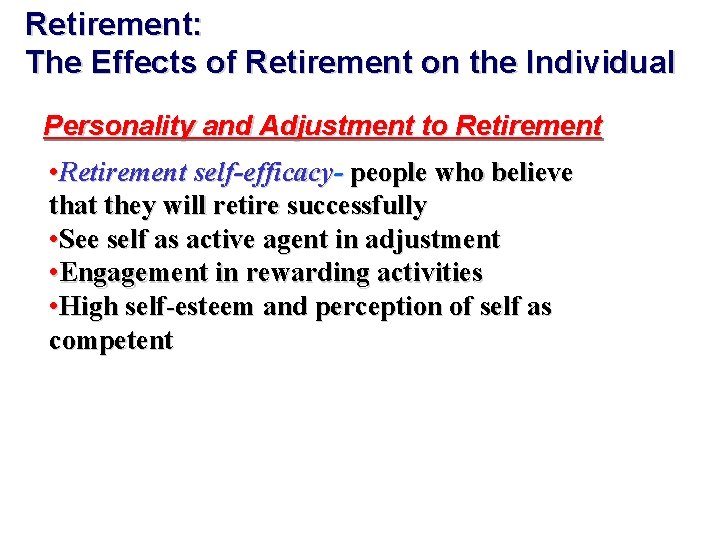 Retirement:
The Effects of Retirement on the Individual

Personality and Adjustment to Retirement

•Retirement self-efficacy- people who believe that they will retire successfully
•See self as active agent in adjustment
•Engagement in rewarding activities
•High self-esteem and perception of self as competent